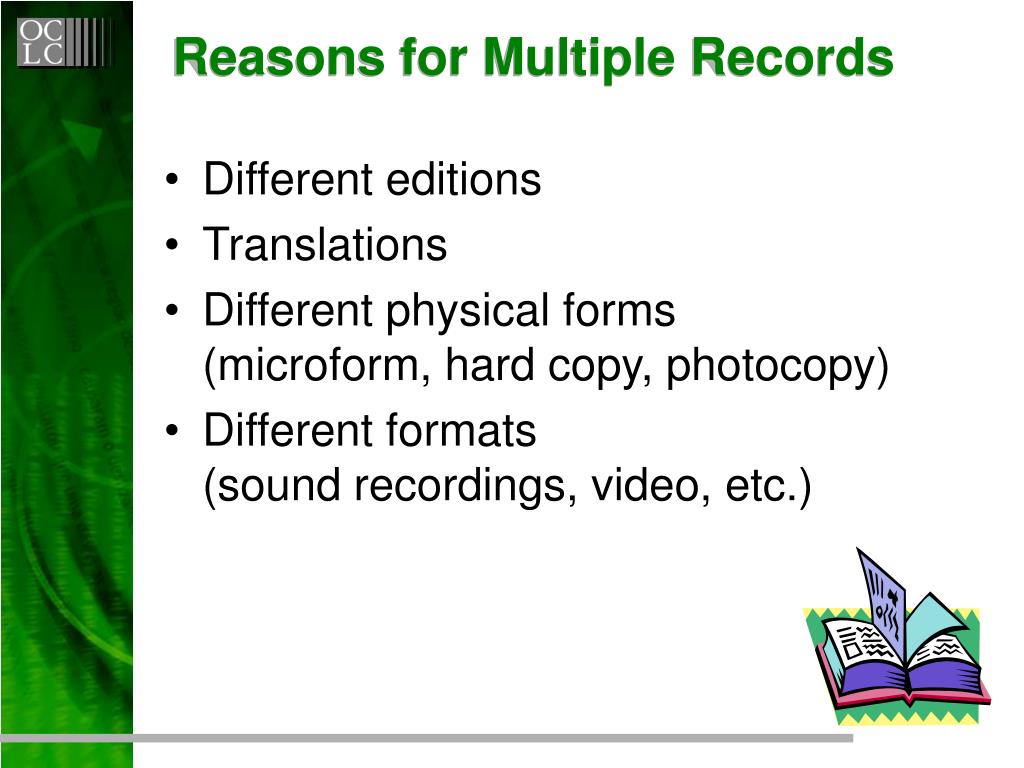 OC
LC

Reasons for Multiple Records

• Different editions
• Translations
• Different physical forms
(microform, hard copy, photocopy)
• Different formats
(sound recordings, video, etc.)